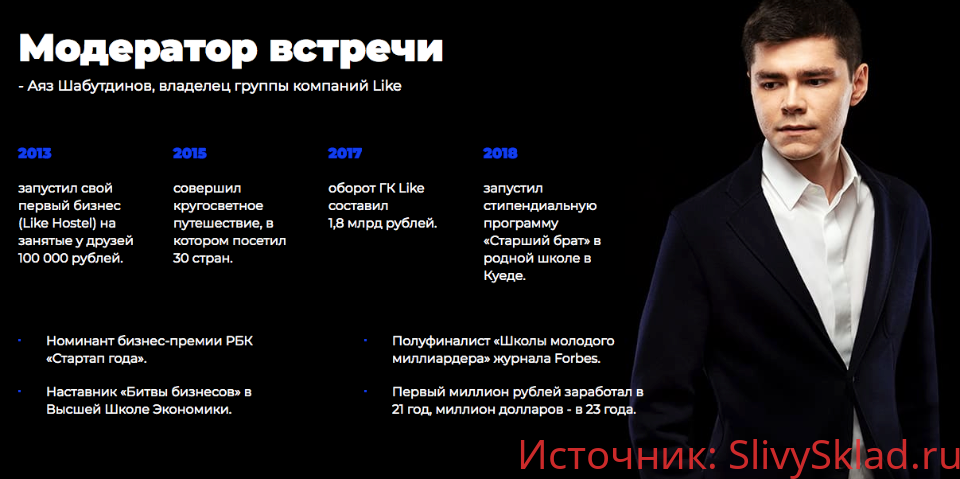 Модератор встречи

- Аяз Шабутдинов, владелец группы компаний Like

2013

запустил свой первый бизнес (Like Hostel) на занятые у друзей 100 000 рублей.

2015

совершил кругосветное путешествие, в котором посетил 30 стран.

2017

оборот ГК Like составил 1,8 млрд рублей.

2018

запустил стипендиальную программу «Старший брат» в родной школе в Куеде.

Номинант бизнес-премии РБК «Стартап года».

Наставник «Битвы бизнесов» в Высшей Школе Экономики.

Полуфиналист «Школы молодого миллиардера» журнала Forbes.

Первый миллион рублей заработал в 21 год, миллион долларов - в 23 года.

Источник: SlivySklad.ru